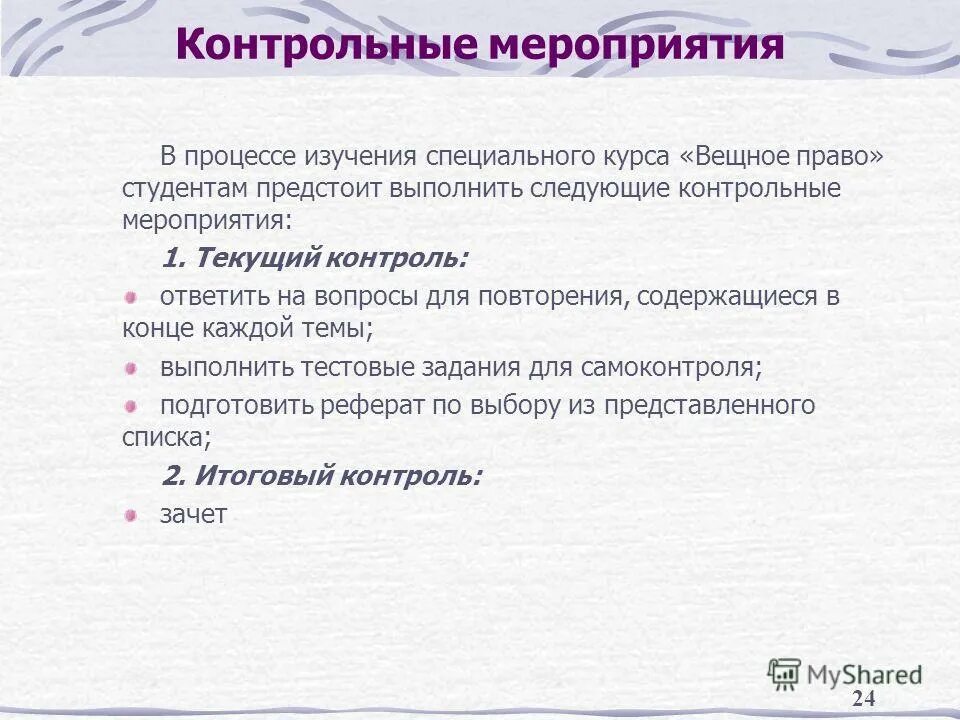 Контрольные мероприятия

В процессе изучения специального курса «Вещное право» студентам предстоит выполнить следующие контрольные мероприятия:

1. Текущий контроль:

ответить на вопросы для повторения, содержащиеся в конце каждой темы;

выполнить тестовые задания для самоконтроля;

подготовить реферат по выбору из представленного списка;

2. Итоговый контроль:

зачет

MyShared

24